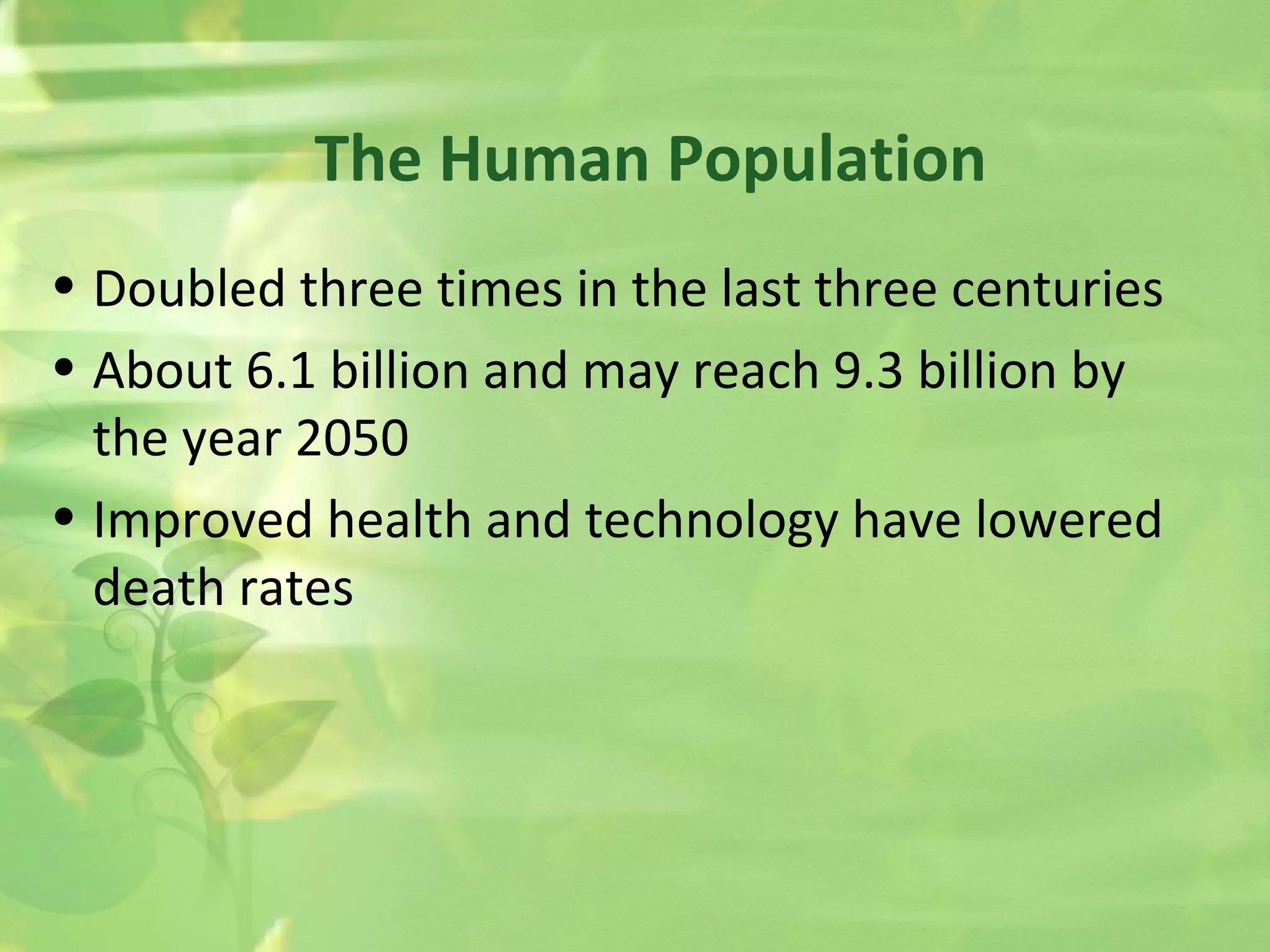 The Human Population

• Doubled three times in the last three centuries
• About 6.1 billion and may reach 9.3 billion by the year 2050
• Improved health and technology have lowered death rates